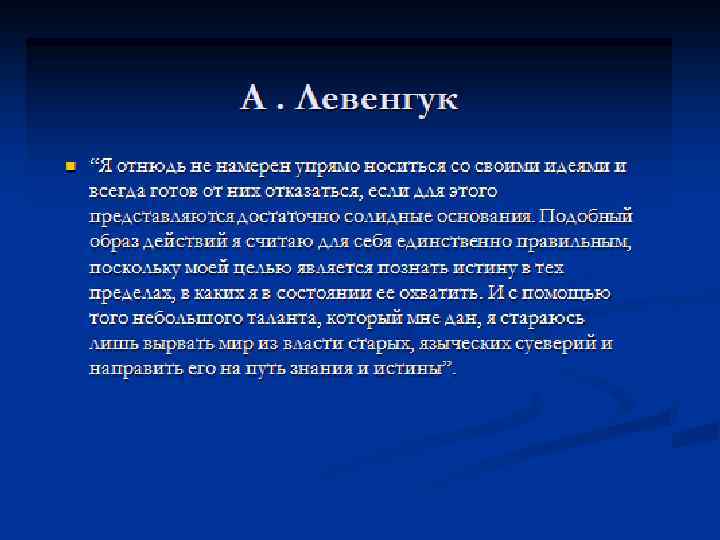 А . Левенгук

“Я отнюдь не намерен упрямо носиться со своими идеями и всегда готов от них отказаться, если для этого представляются достаточно солидные основания. Подобный образ действий я считаю для себя единственно правильным, поскольку моей целью является познать истину в тех пределах, в каких я в состоянии ее охватить. И с помощью того небольшого таланта, который мне дан, я стараюсь лишь вырвать мир из власти старых, языческих суеверий и направить его на путь знания и истины”.